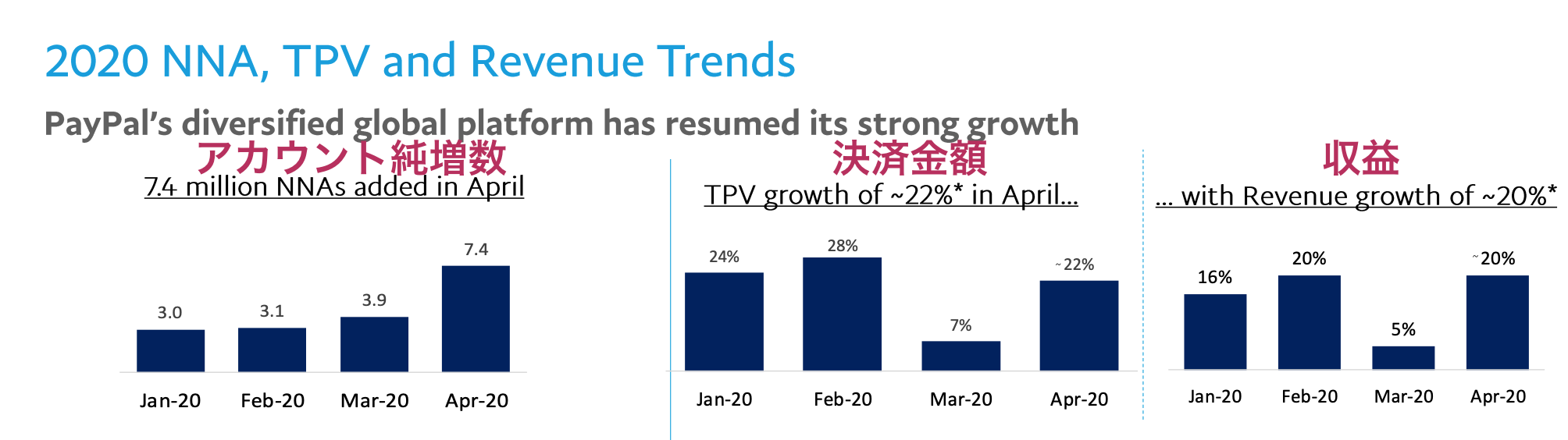 2020 NNA, TPV and Revenue Trends

PayPal's diversified global platform has resumed its strong growth

アカウント純増数

7.4 million NNAs added in April

3.0
3.1
3.9
7.4

Jan-20 Feb-20 Mar-20 Apr-20

決済金額

TPV growth of ~22%* in April...

24%
28%
7%
~22%

Jan-20 Feb-20 Mar-20 Apr-20

収益

... with Revenue growth of ~20%*

16%
20%
5%
~20%

Jan-20 Feb-20 Mar-20 Apr-20